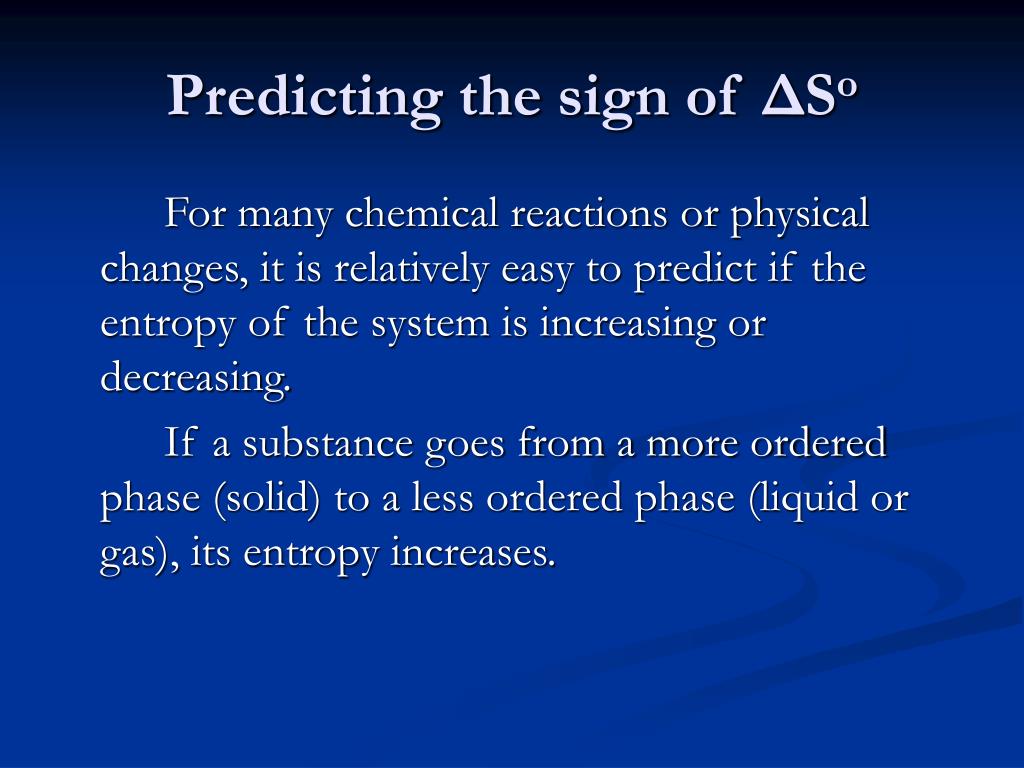 Predicting the sign of $\Delta S^o$

For many chemical reactions or physical changes, it is relatively easy to predict if the entropy of the system is increasing or decreasing.

If a substance goes from a more ordered phase (solid) to a less ordered phase (liquid or gas), its entropy increases.